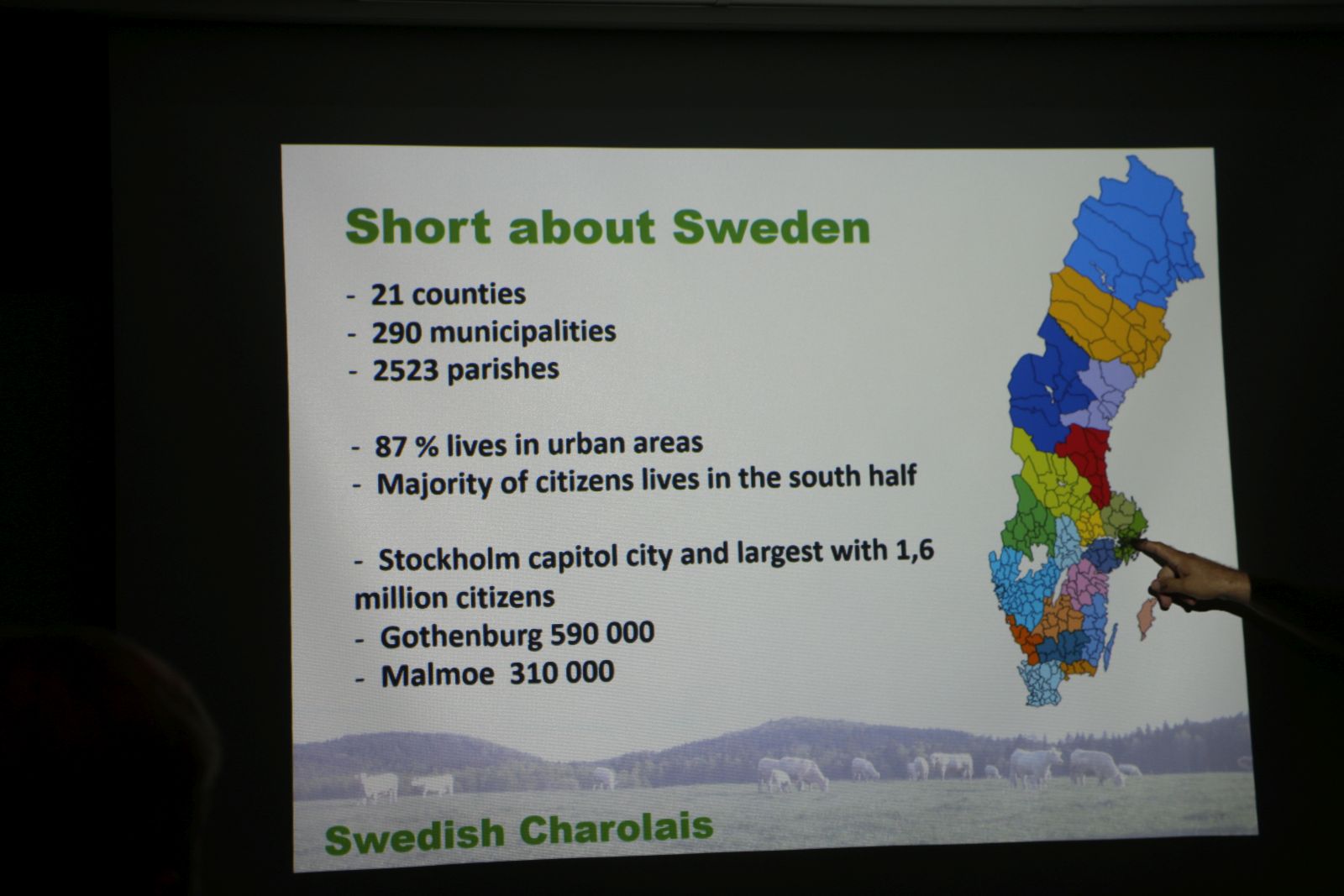 Short about Sweden

- 21 counties
- 290 municipalities
- 2523 parishes

- 87 % lives in urban areas
- Majority of citizens lives in the south half

- Stockholm capitol city and largest with 1,6 million citizens
- Gothenburg 590 000
- Malmoe 310 000

Swedish Charolais